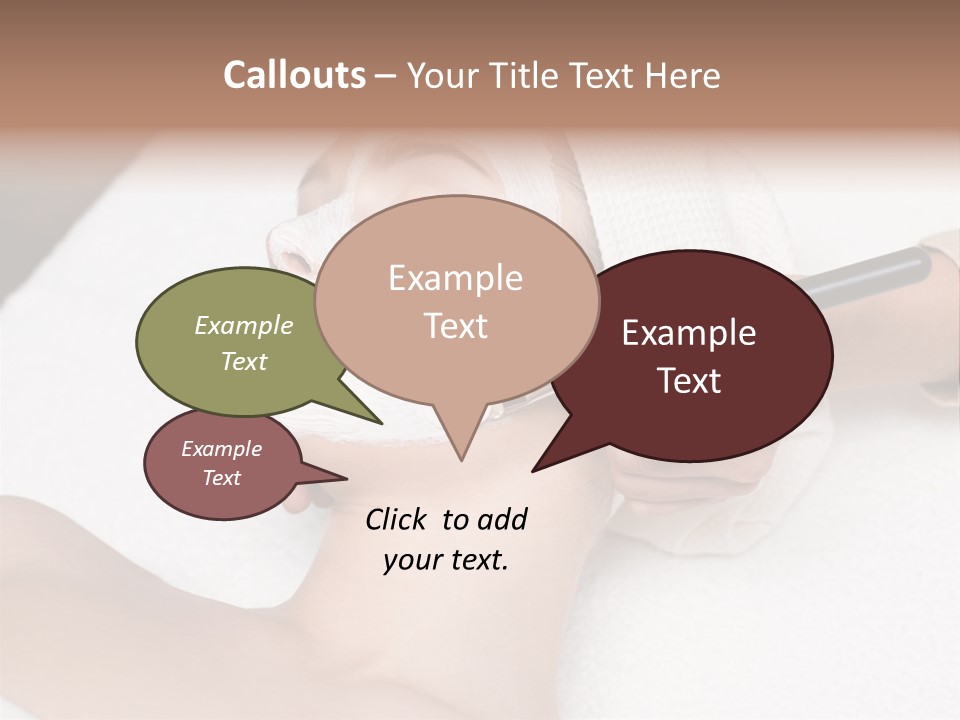 Callouts – Your Title Text Here

Example Text

Example Text

Example Text

Example Text

Click to add your text.